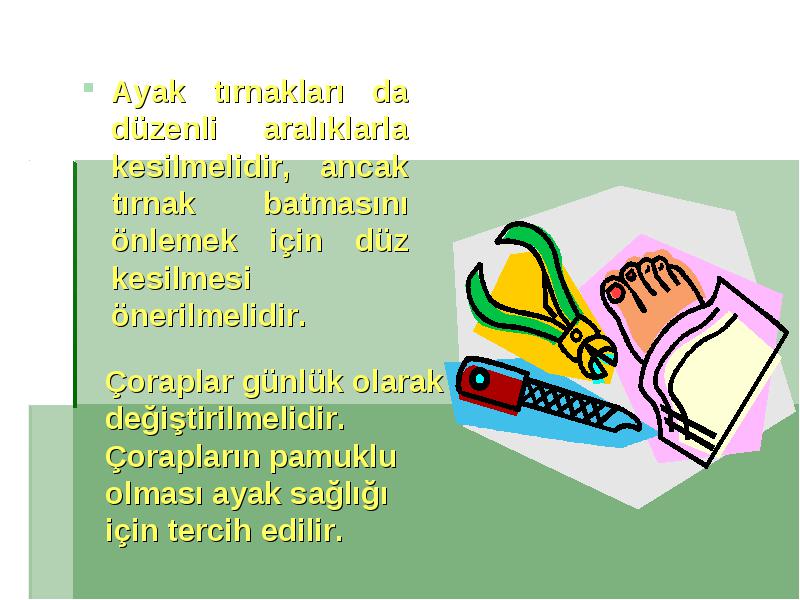 Ayak tırnakları da düzenli aralıklarla kesilmelidir, ancak tırnak batmasını önlemek için düz kesilmesi önerilmelidir.

Çoraplar günlük olarak değiştirilmelidir. Çorapların pamuklu olması ayak sağlığı için tercih edilir.